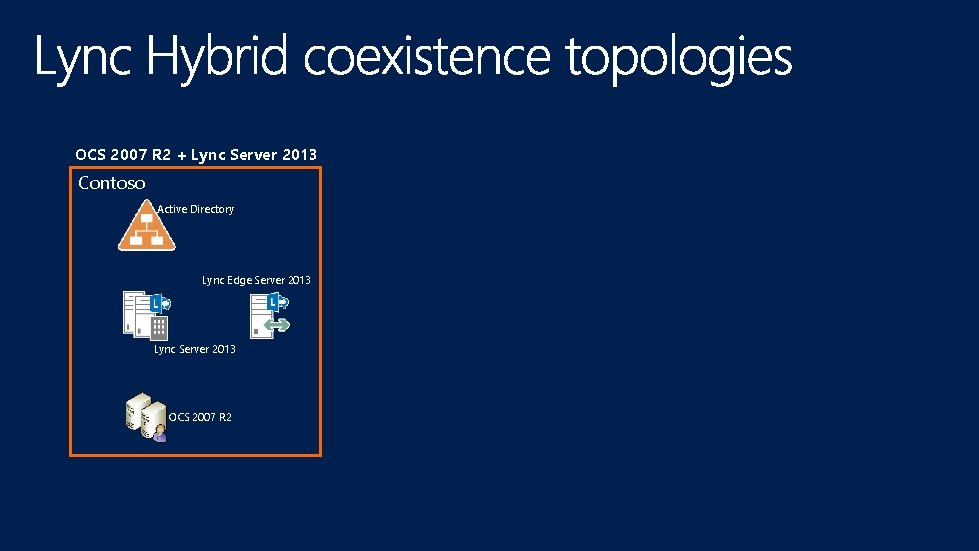 Lync Hybrid coexistence topologies

OCS 2007 R2 + Lync Server 2013

Contoso

Active Directory

Lync Edge Server 2013

Lync Server 2013

OCS 2007 R2